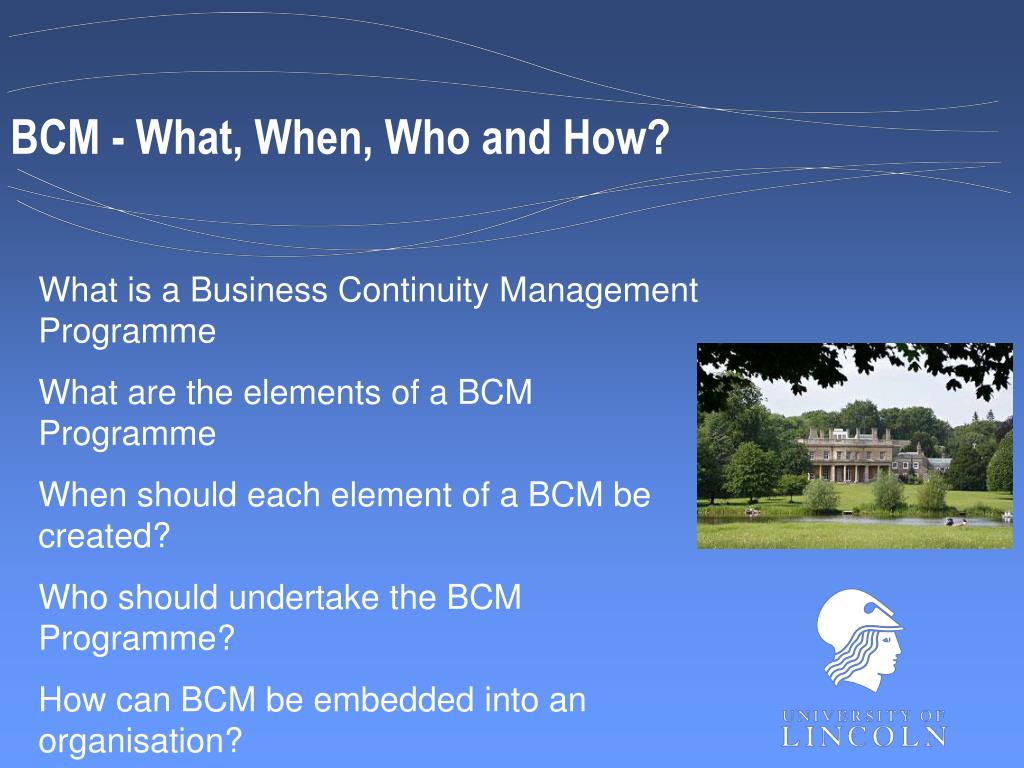 BCM - What, When, Who and How?

What is a Business Continuity Management Programme

What are the elements of a BCM Programme

When should each element of a BCM be created?

Who should undertake the BCM Programme?

How can BCM be embedded into an organisation?

UNIVERSITY OF
LINCOLN